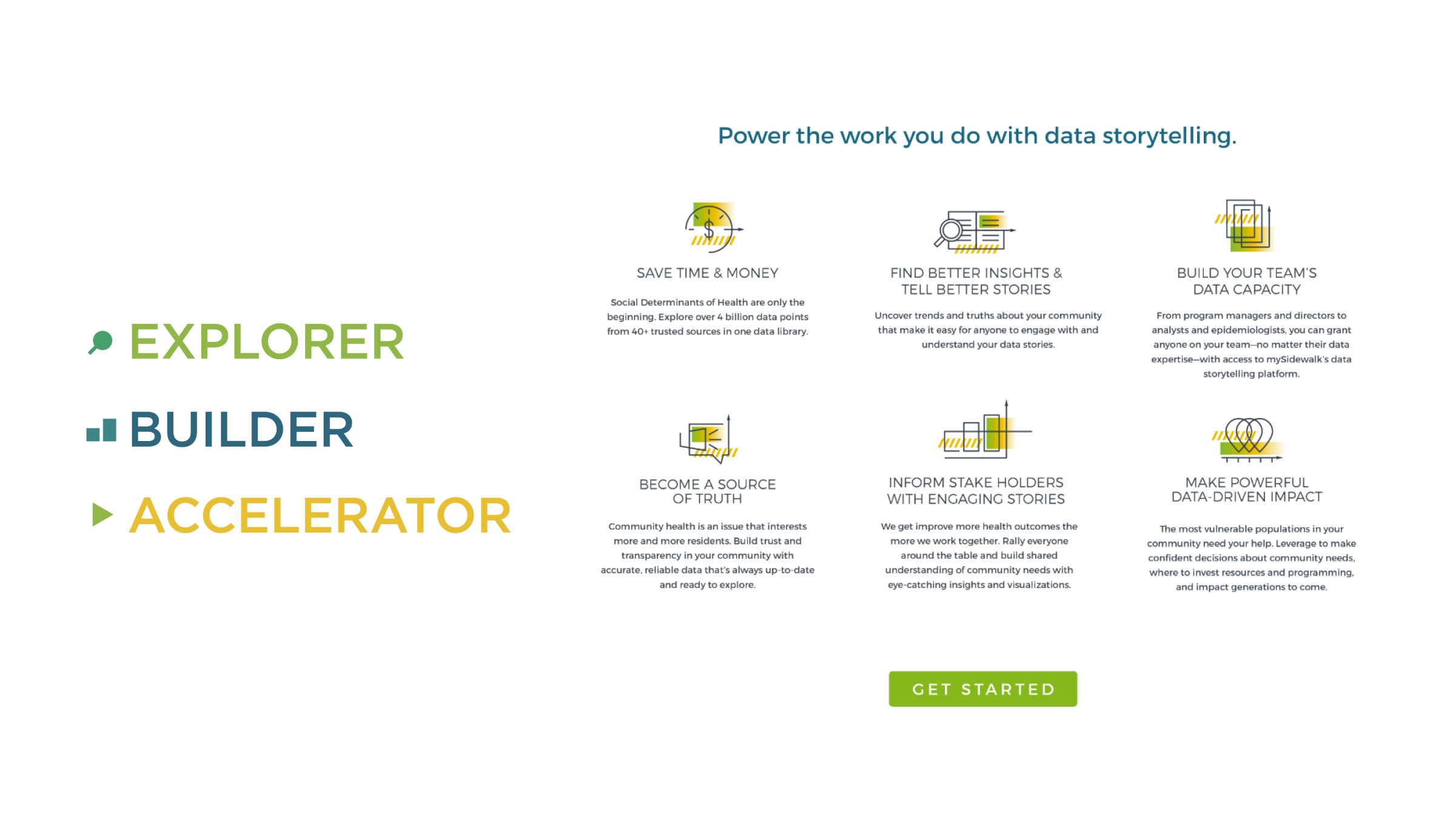 EXPLORER

BUILDER

ACCELERATOR

Power the work you do with data storytelling.

SAVE TIME & MONEY

Social Determinants of Health are only the beginning. Explore over 4 billion data points from 40+ trusted sources in one data library.

FIND BETTER INSIGHTS & TELL BETTER STORIES

Uncover trends and truths about your community that make it easy for anyone to engage with and understand your data stories.

BUILD YOUR TEAM'S DATA CAPACITY

From program managers and directors to analysts and epidemiologists, you can grant anyone on your team—no matter their data expertise—with access to mySidewalk's data storytelling platform.

BECOME A SOURCE OF TRUTH

Community health is an issue that interests more and more residents. Build trust and transparency in your community with accurate, reliable data that's always up-to-date and ready to explore.

INFORM STAKE HOLDERS WITH ENGAGING STORIES

We get improve more health outcomes the more we work together. Rally everyone around the table and build shared understanding of community needs with eye-catching insights and visualizations.

MAKE POWERFUL DATA-DRIVEN IMPACT

The most vulnerable populations in your community need your help. Leverage to make confident decisions about community needs, where to invest resources and programming, and impact generations to come.

GET STARTED